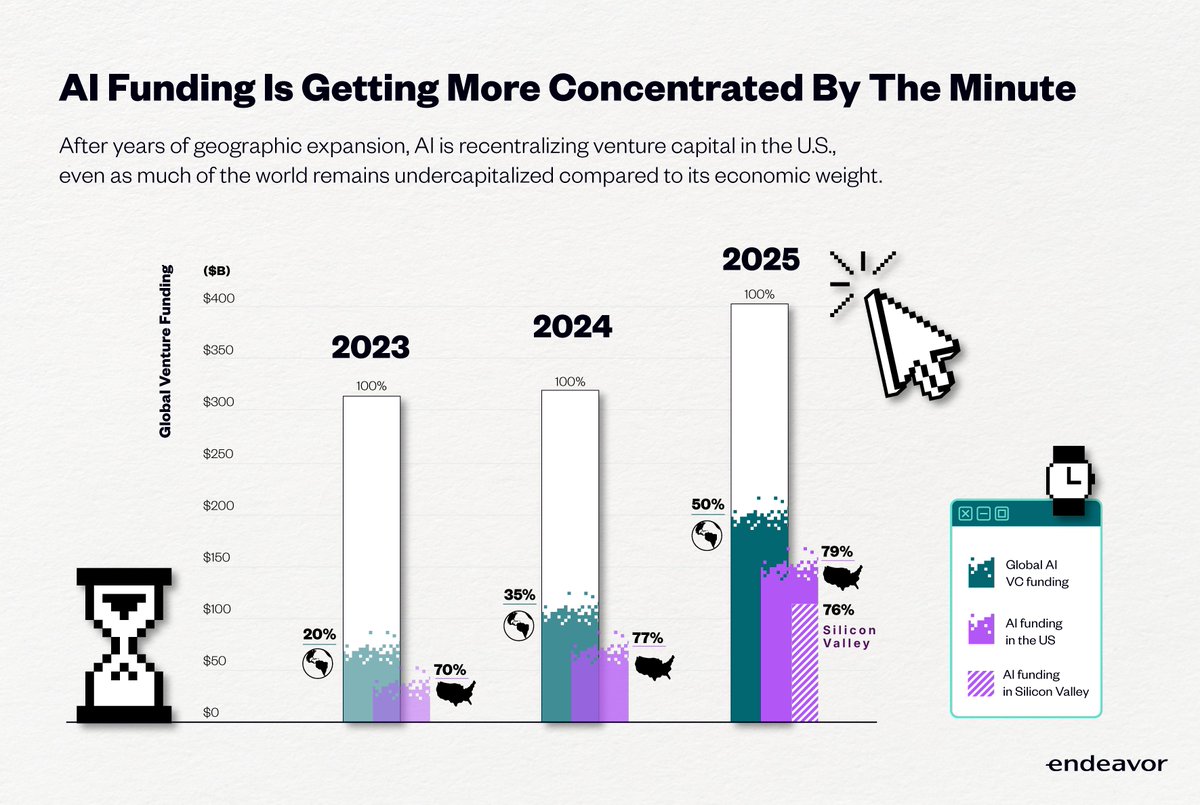 AI Funding Is Getting More Concentrated By The Minute

After years of geographic expansion, AI is recentralizing venture capital in the U.S., even as much of the world remains undercapitalized compared to its economic weight.

Global Venture Funding

($B)
$400
$350
$300
$250
$200
$150
$100
$50
$0

2023
100%
20%
70%

2024
100%
35%
77%

2025
100%
50%
79%
76%
Silicon Valley

Global AI VC funding
AI funding in the US
AI funding in Silicon Valley

endeavor